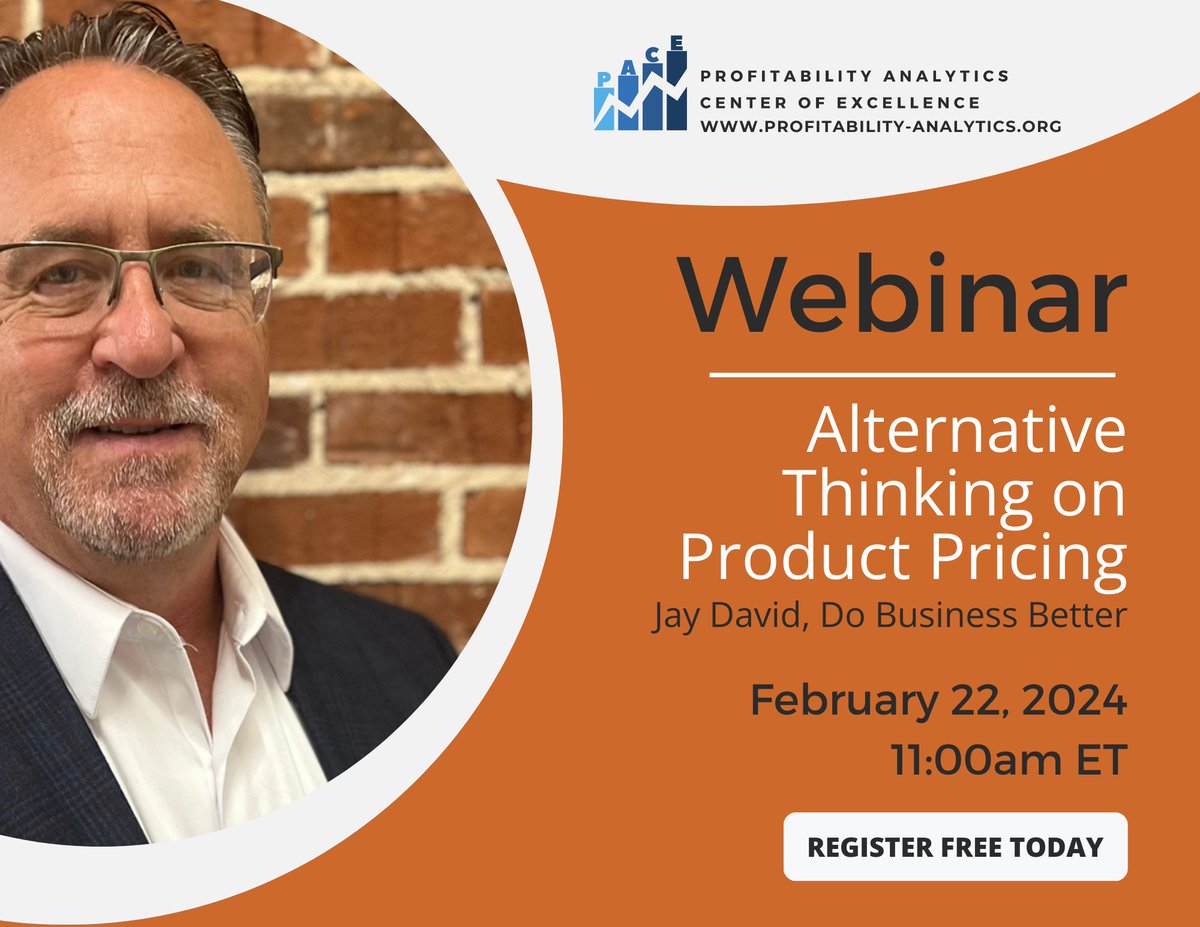 PACE

PROFITABILITY ANALYTICS
CENTER OF EXCELLENCE
WWW.PROFITABILITY-ANALYTICS.ORG

Webinar

Alternative Thinking on Product Pricing
Jay David, Do Business Better

February 22, 2024
11:00am ET

REGISTER FREE TODAY